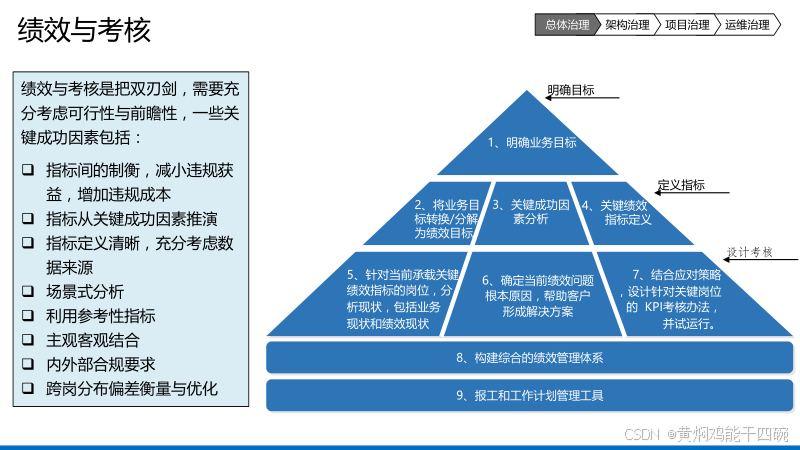 绩效与考核

总体治理 架构治理 项目治理 运维治理

绩效与考核是把双刃剑，需要充分考虑可行性与前瞻性，一些关键成功因素包括：

❑ 指标间的制衡，减小违规获益，增加违规成本
❑ 指标从关键成功因素推演
❑ 指标定义清晰，充分考虑数据来源
❑ 场景式分析
❑ 利用参考性指标
❑ 主观客观结合
❑ 内外部合规要求
❑ 跨岗分布偏差衡量与优化

明确目标

1、明确业务目标

定义指标

2、将业务目标转换/分解为绩效目标

3、关键成功因素分析

4、关键绩效指标定义

设计考核

5、针对当前承载关键绩效指标的岗位，分析现状，包括业务现状和绩效现状

6、确定当前绩效问题根本原因，帮助客户形成解决方案

7、结合应对策略，设计针对关键岗位的 KPI考核办法，并试运行。

8、构建综合的绩效管理体系

9、报工和工作计划管理工具

CSDN @黄焖鸡能干四碗